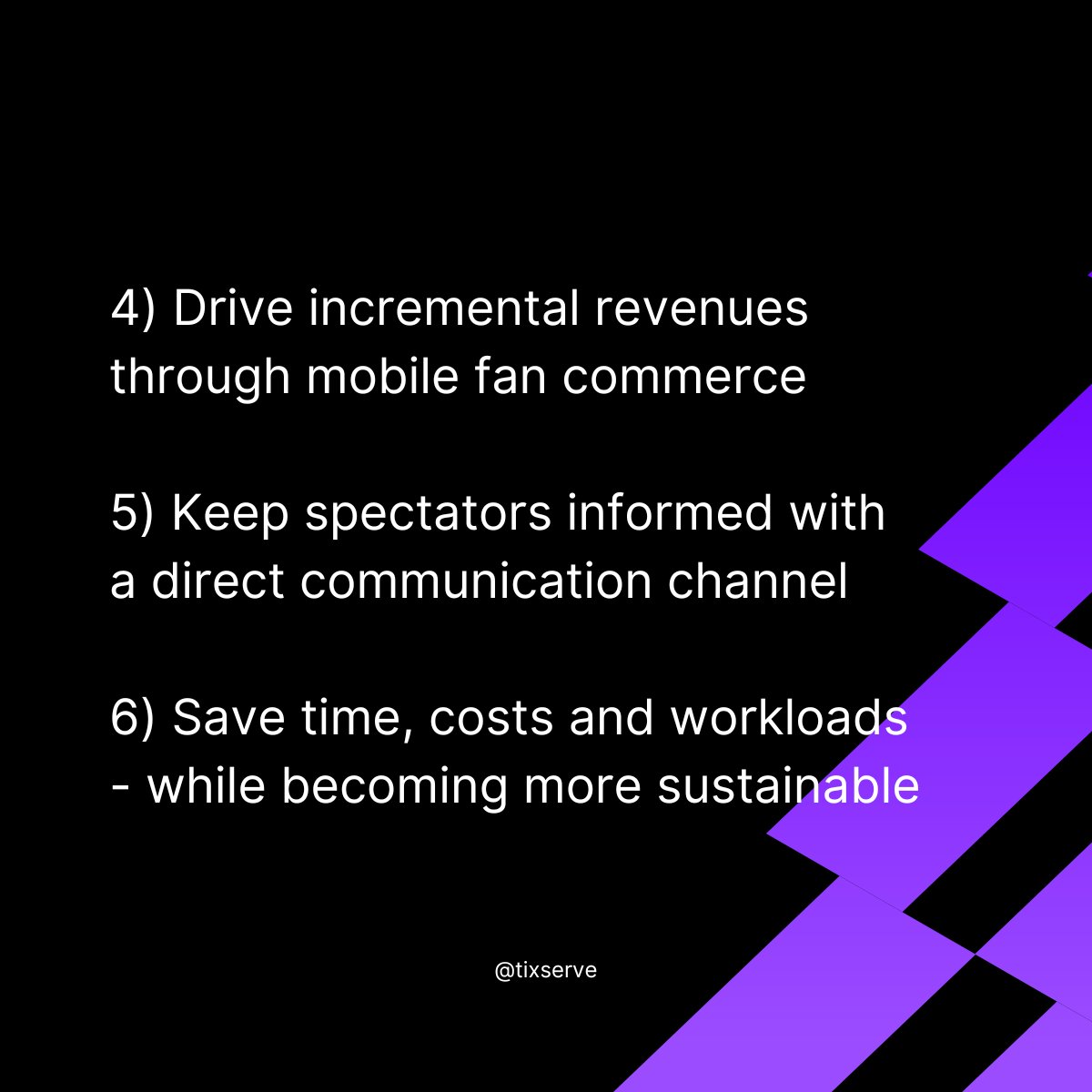 4) Drive incremental revenues through mobile fan commerce

5) Keep spectators informed with a direct communication channel

6) Save time, costs and workloads - while becoming more sustainable

@tixserve